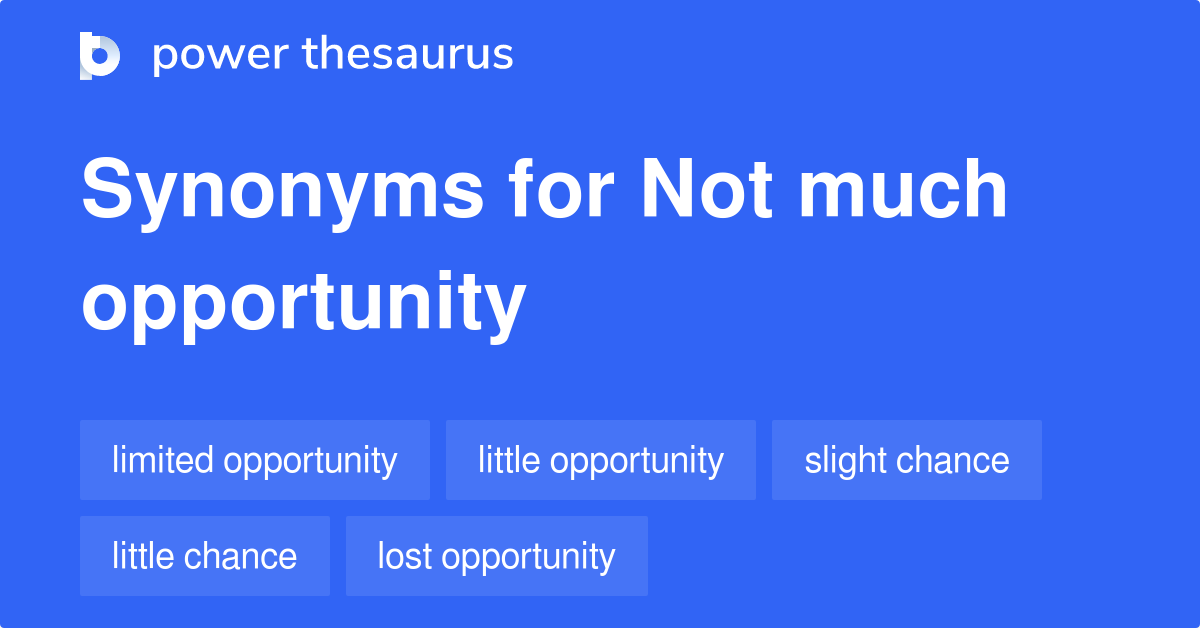 power thesaurus

Synonyms for Not much opportunity

limited opportunity
little opportunity
slight chance
little chance
lost opportunity